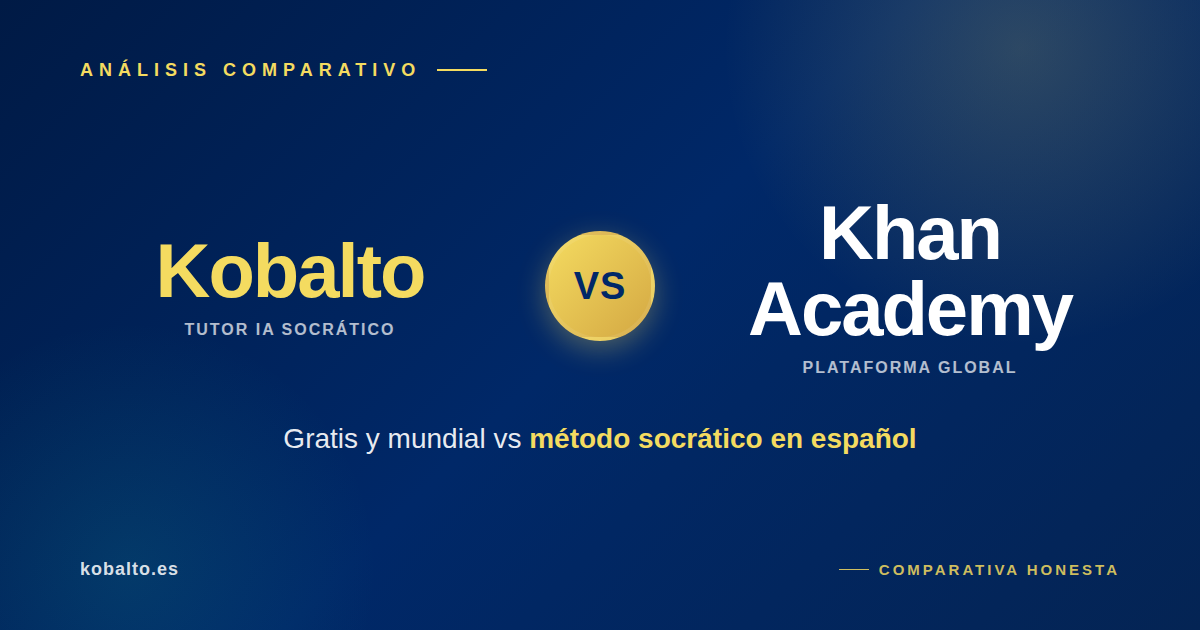 ANÁLISIS COMPARATIVO

Kobalto
TUTOR IA SOCRÁTICO

VS

Khan Academy
PLATAFORMA GLOBAL

Gratis y mundial vs método socrático en español

kobalto.es

COMPARATIVA HONESTA